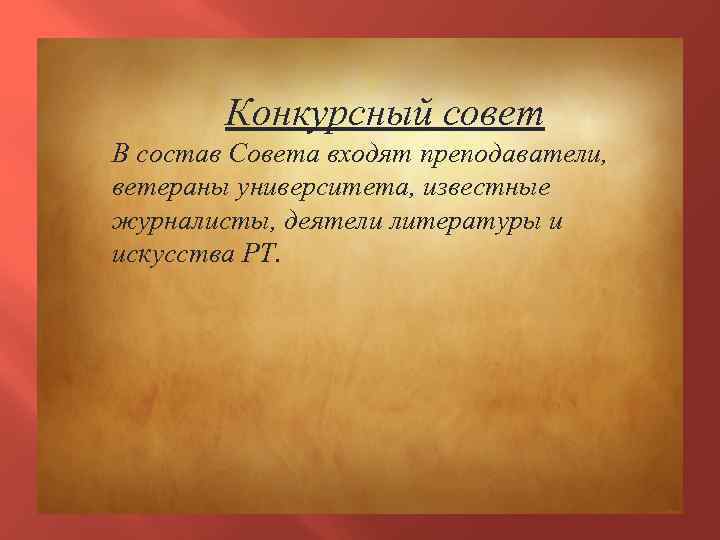 Конкурсный совет

В состав Совета входят преподаватели, ветераны университета, известные журналисты, деятели литературы и искусства РТ.